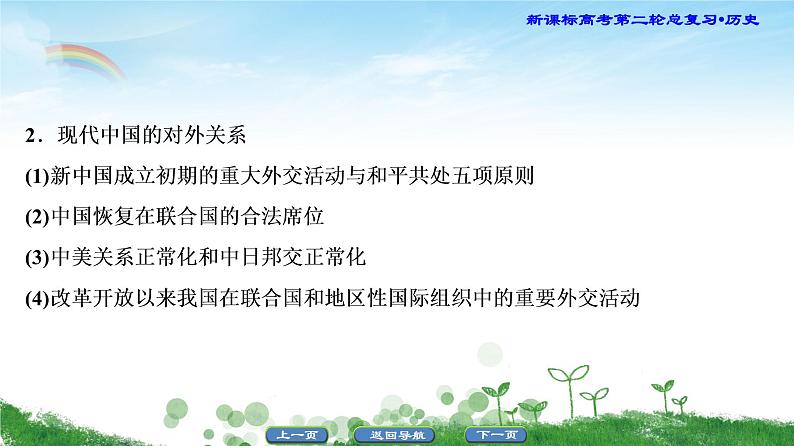 新课标高考第二轮总复习•历史

2．现代中国的对外关系

(1)新中国成立初期的重大外交活动与和平共处五项原则

(2)中国恢复在联合国的合法席位

(3)中美关系正常化和中日邦交正常化

(4)改革开放以来我国在联合国和地区性国际组织中的重要外交活动

上一页　返回导航　下一页